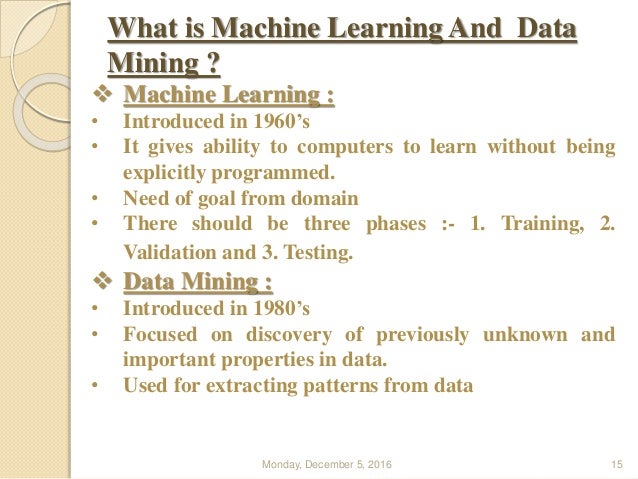 What is Machine Learning And Data Mining ?

❖ Machine Learning :

• Introduced in 1960's
• It gives ability to computers to learn without being explicitly programmed.
• Need of goal from domain
• There should be three phases :- 1. Training, 2. Validation and 3. Testing.

❖ Data Mining :

• Introduced in 1980's
• Focused on discovery of previously unknown and important properties in data.
• Used for extracting patterns from data

Monday, December 5, 2016

15